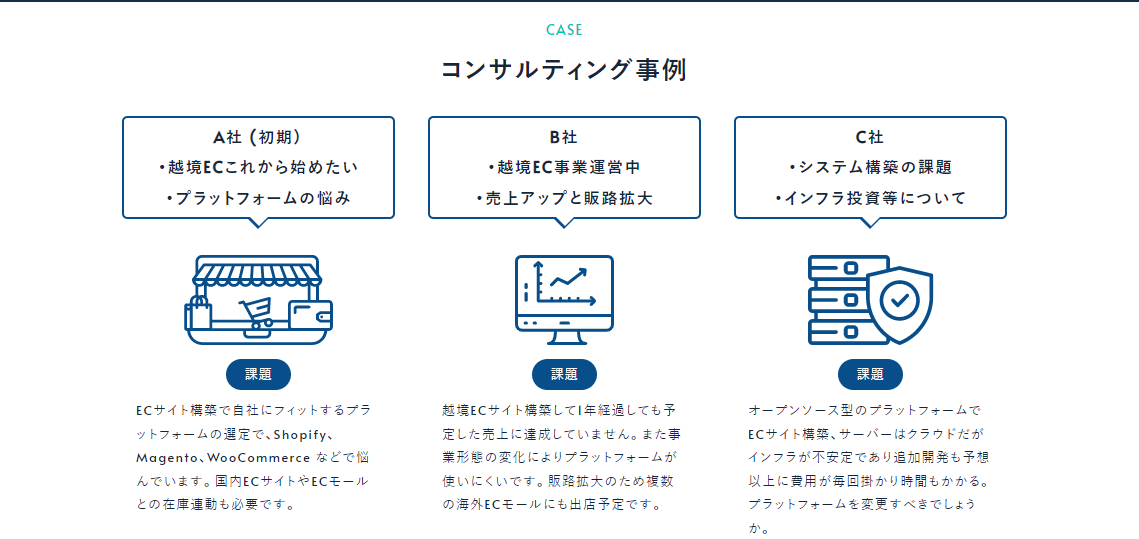 CASE

コンサルティング事例

A社（初期）
・越境ECこれから始めたい
・プラットフォームの悩み

課題

ECサイト構築で自社にフィットするプラットフォームの選定で、Shopify、Magento、WooCommerce などで悩んでいます。国内ECサイトやECモールとの在庫連動も必要です。

B社
・越境EC事業運営中
・売上アップと販路拡大

課題

越境ECサイト構築して1年経過しても予定した売上に達成していません。また事業形態の変化によりプラットフォームが使いにくいです。販路拡大のため複数の海外ECモールにも出店予定です。

C社
・システム構築の課題
・インフラ投資等について

課題

オープンソース型のプラットフォームでECサイト構築、サーバーはクラウドだがインフラが不安定であり追加開発も予想以上に費用が毎回掛かり時間もかかる。プラットフォームを変更すべきでしょうか。